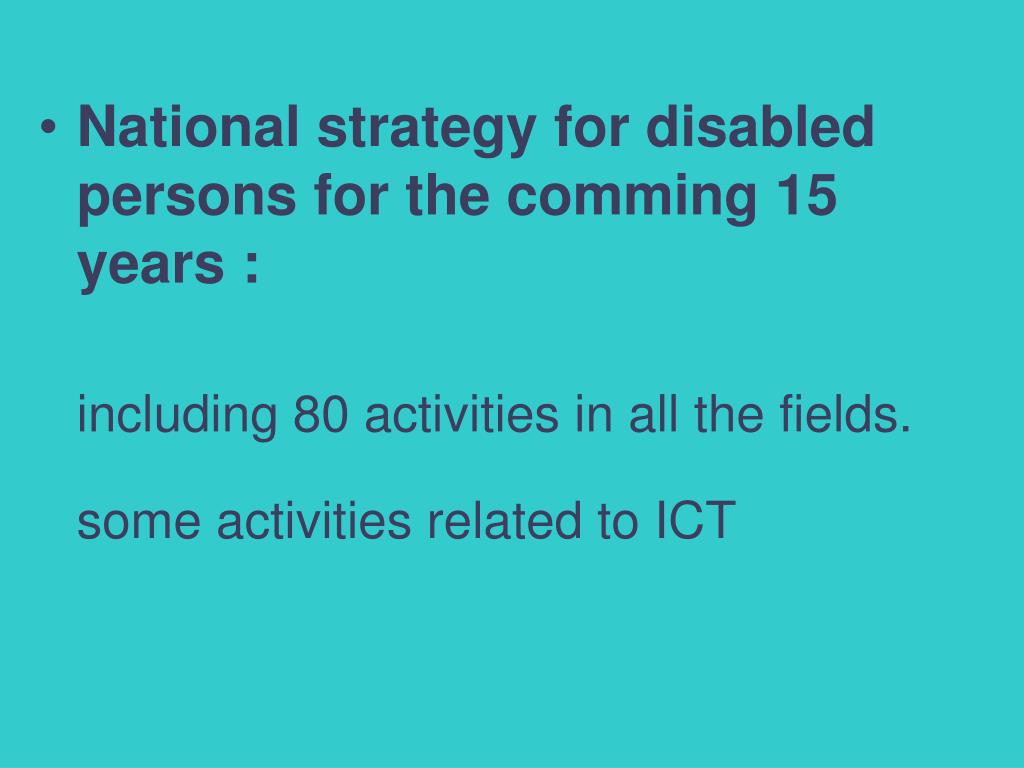 • National strategy for disabled persons for the comming 15 years :

including 80 activities in all the fields.

some activities related to ICT